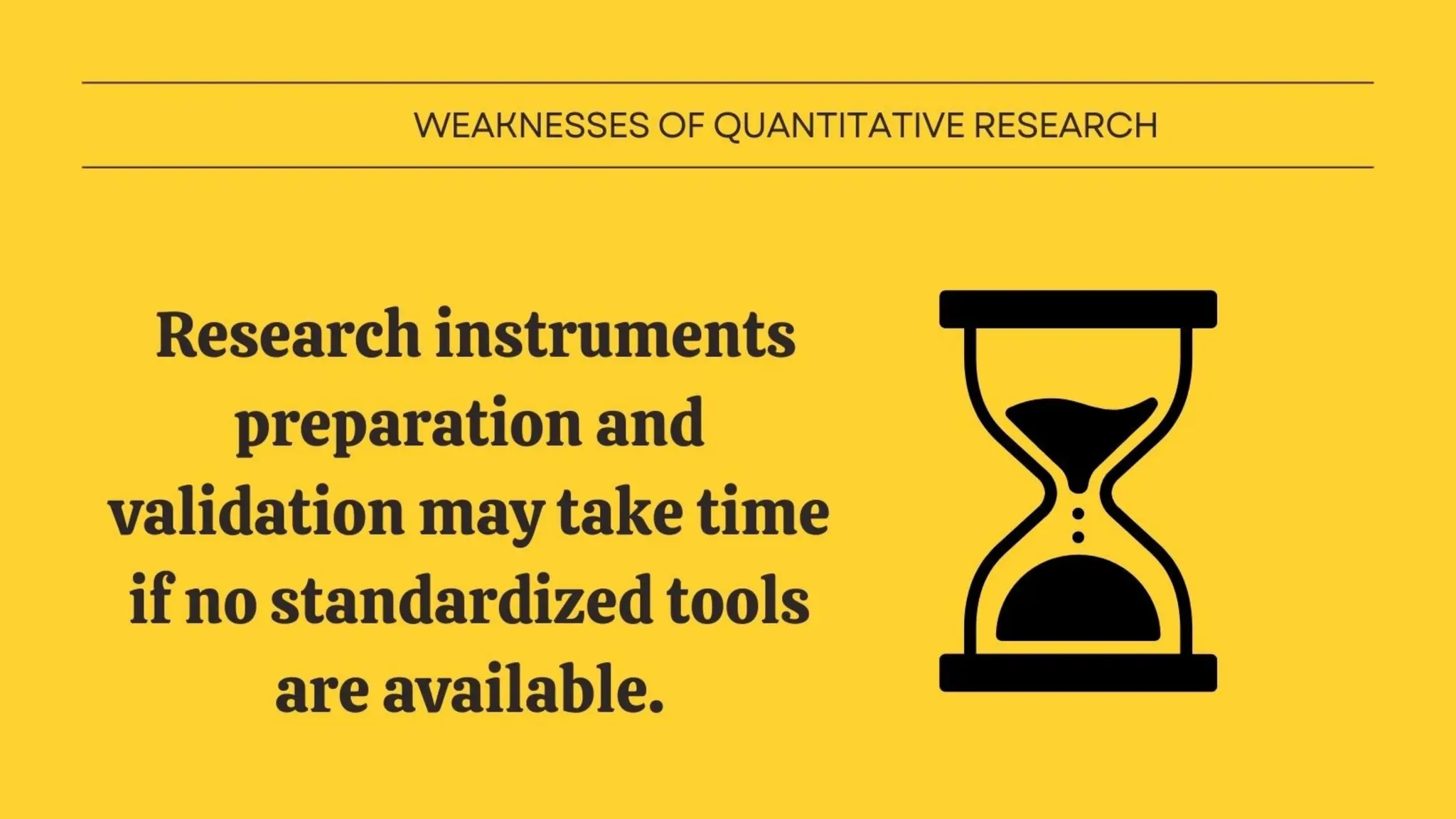 WEAKNESSES OF QUANTITATIVE RESEARCH

Research instruments preparation and validation may take time if no standardized tools are available.